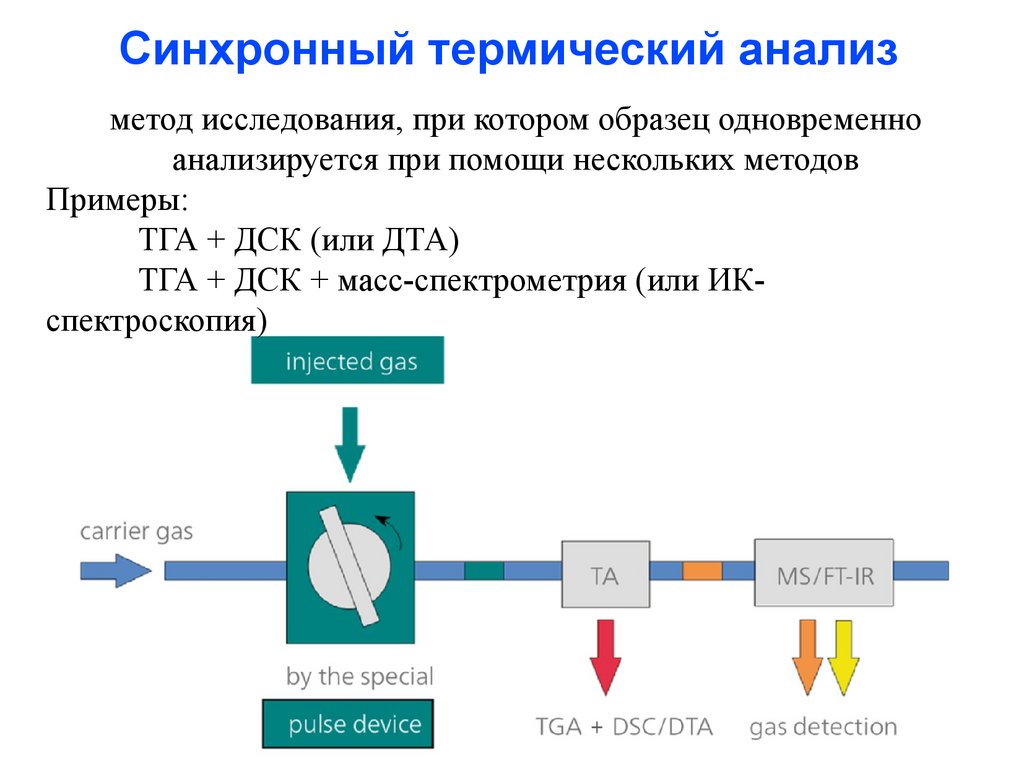 Синхронный термический анализ

метод исследования, при котором образец одновременно анализируется при помощи нескольких методов

Примеры:

ТГА + ДСК (или ДТА)

ТГА + ДСК + масс-спектрометрия (или ИК-спектроскопия)

injected gas

carrier gas

TA

MS/FT-IR

by the special

pulse device

TGA + DSC/DTA

gas detection